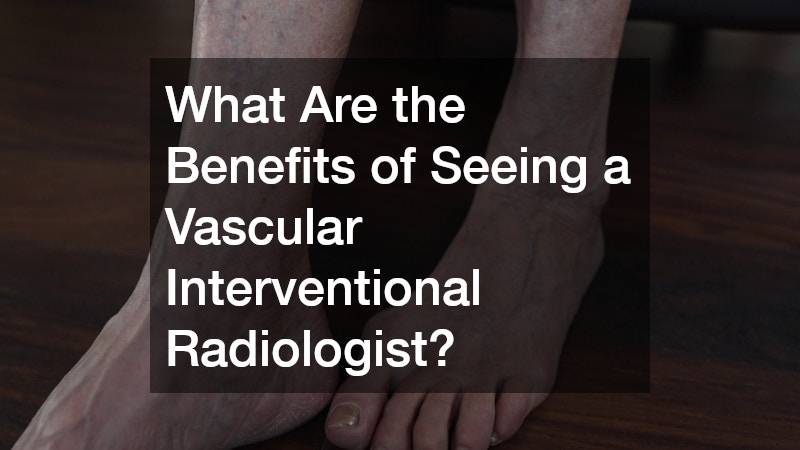 What Are the Benefits of Seeing a Vascular Interventional Radiologist?